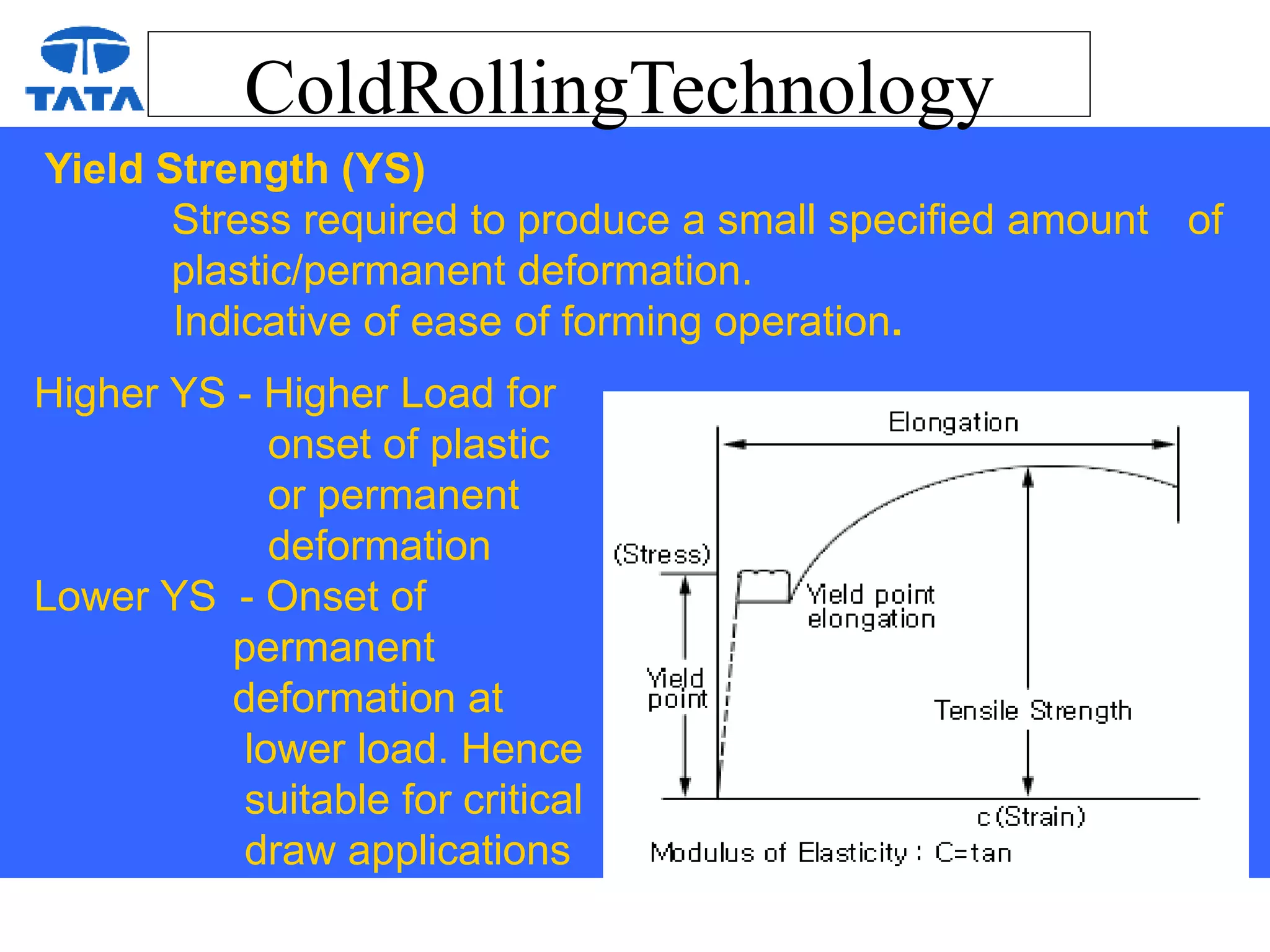 TATA

ColdRollingTechnology

Yield Strength (YS)

Stress required to produce a small specified amount of plastic/permanent deformation.
Indicative of ease of forming operation.

Higher YS - Higher Load for onset of plastic or permanent deformation
Lower YS - Onset of permanent deformation at lower load. Hence suitable for critical draw applications

Elongation
(Stress)
Yield point elongation
Yield point
Tensile Strength
c (Strain)
Modulus of Elasticity : C=tan